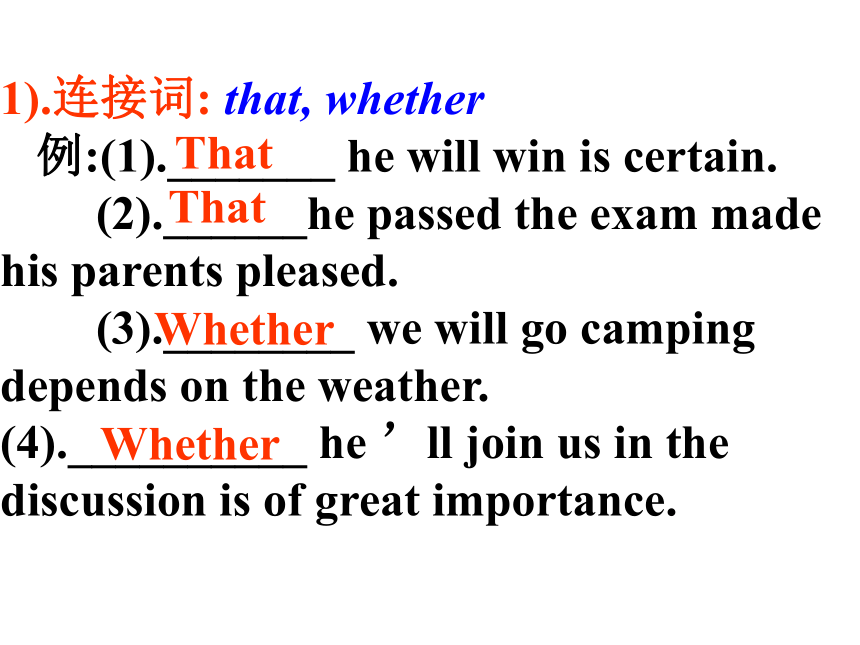 1).连接词: that, whether
例:(1).That he will win is certain.
(2).That he passed the exam made his parents pleased.
(3).Whether we will go camping depends on the weather.
(4).Whether he’ll join us in the discussion is of great importance.